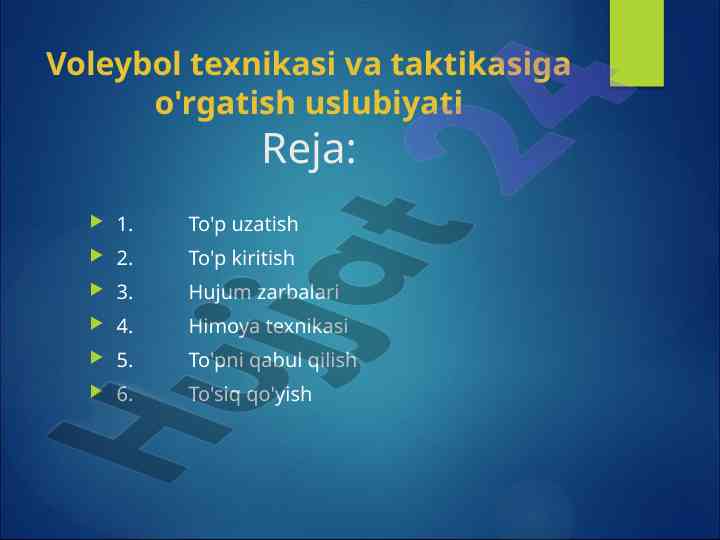 Voleybol texnikasi va taktikasiga o'rgatish uslubiyati

Reja:

1. To'p uzatish
2. To'p kiritish
3. Hujum zarbalari
4. Himoya texnikasi
5. To'pni qabul qilish
6. To'siq qo'yish

Hujjat 24